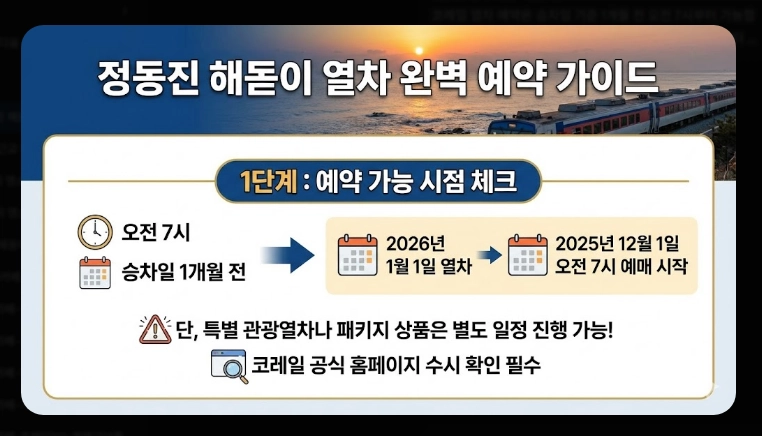 정동진 해돋이 열차 완벽 예약 가이드

1단계 : 예약 가능 시점 체크

오전 7시
승차일 1개월 전

2026년 1월 1일 열차

2025년 12월 1일 오전 7시 예매 시작

단, 특별 관광열차나 패키지 상품은 별도 일정 진행 가능!

코레일 공식 홈페이지 수시 확인 필수